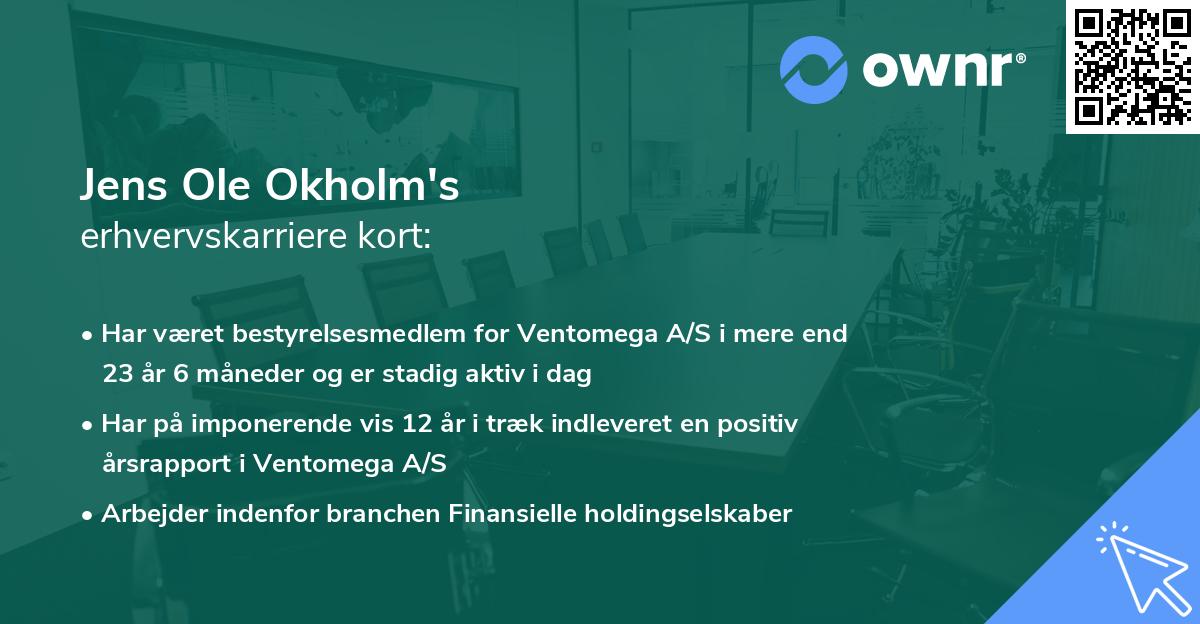 ownr®

Jens Ole Okholm's
erhvervskarriere kort:

• Har været bestyrelsesmedlem for Ventomega A/S i mere end 23 år 6 måneder og er stadig aktiv i dag

• Har på imponerende vis 12 år i træk indleveret en positiv årsrapport i Ventomega A/S

• Arbejder indenfor branchen Finansielle holdingselskaber